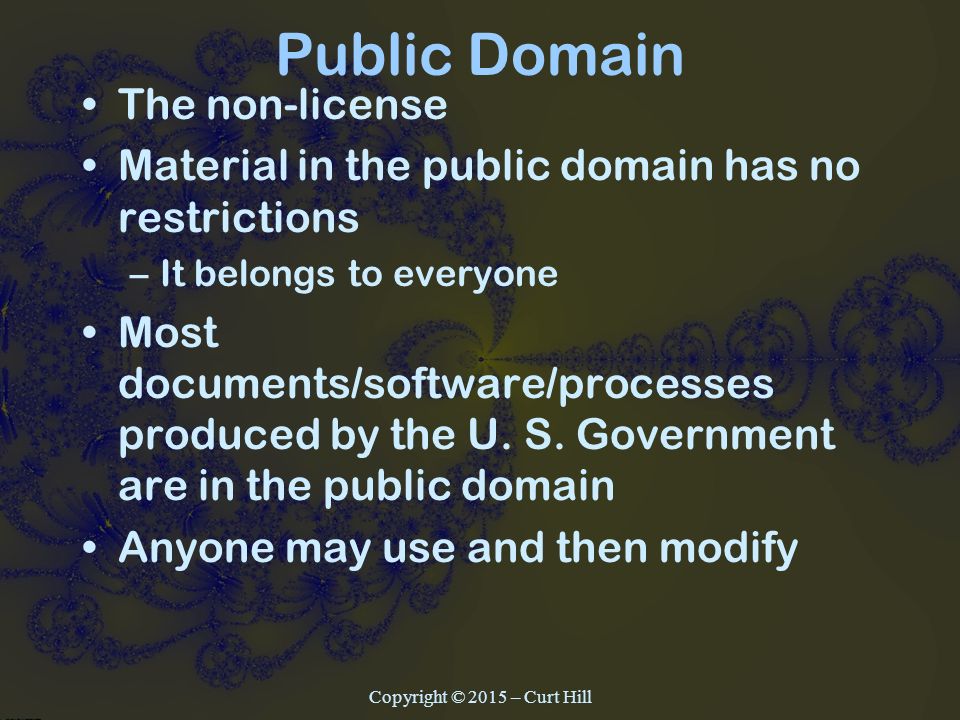 Public Domain

• The non-license
• Material in the public domain has no restrictions
– It belongs to everyone
• Most documents/software/processes produced by the U. S. Government are in the public domain
• Anyone may use and then modify

Copyright © 2015 – Curt Hill